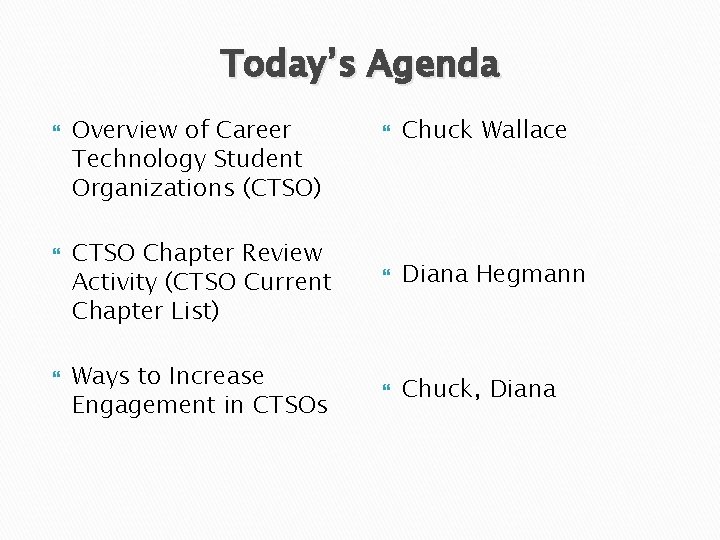 Today's Agenda

Overview of Career Technology Student Organizations (CTSO)

CTSO Chapter Review Activity (CTSO Current Chapter List)

Ways to Increase Engagement in CTSOs

Chuck Wallace

Diana Hegmann

Chuck, Diana